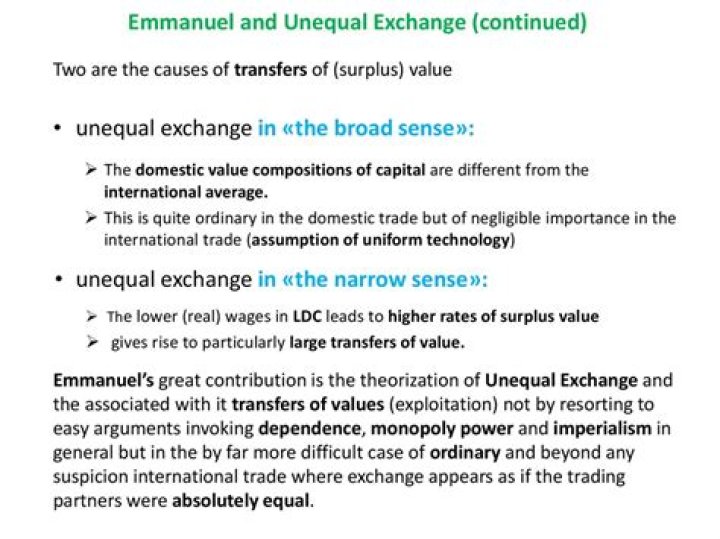 Emmanuel and Unequal Exchange (continued)

Two are the causes of transfers of (surplus) value

• unequal exchange in «the broad sense»:

➢ The domestic value compositions of capital are different from the international average.
➢ This is quite ordinary in the domestic trade but of negligible importance in the international trade (assumption of uniform technology)

• unequal exchange in «the narrow sense»:

➢ The lower (real) wages in LDC leads to higher rates of surplus value
➢ gives rise to particularly large transfers of value.

Emmanuel's great contribution is the theorization of Unequal Exchange and the associated with it transfers of values (exploitation) not by resorting to easy arguments invoking dependence, monopoly power and imperialism in general but in the by far more difficult case of ordinary and beyond any suspicion international trade where exchange appears as if the trading partners were absolutely equal.